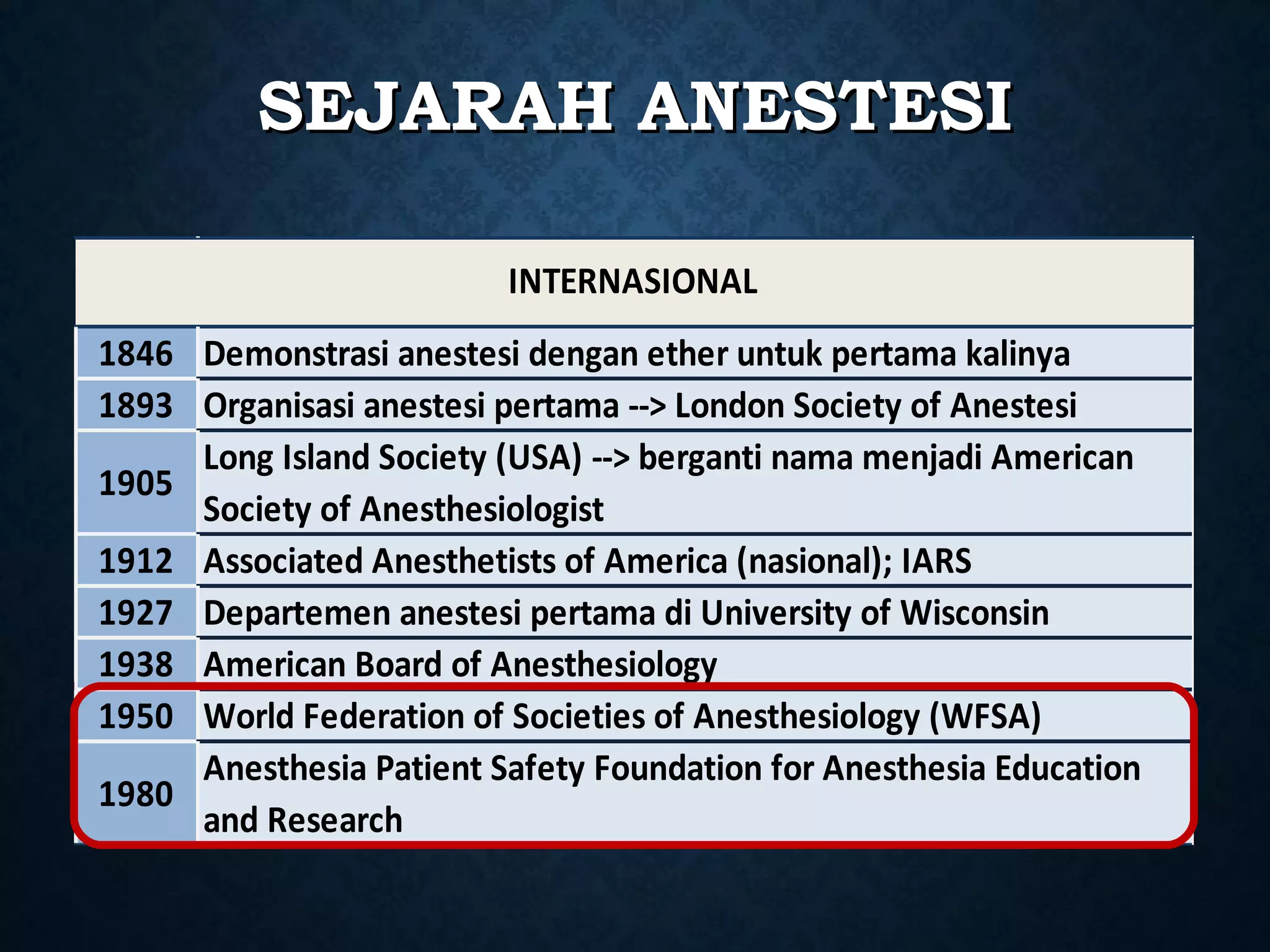 SEJARAH ANESTESI

| INTERNASIONAL | |
|---|---|
| 1846 | Demonstrasi anestesi dengan ether untuk pertama kalinya |
| 1893 | Organisasi anestesi pertama --> London Society of Anestesi |
| 1905 | Long Island Society (USA) --> berganti nama menjadi American Society of Anesthesiologist |
| 1912 | Associated Anesthetists of America (nasional); IARS |
| 1927 | Departemen anestesi pertama di University of Wisconsin |
| 1938 | American Board of Anesthesiology |
| 1950 | World Federation of Societies of Anesthesiology (WFSA) |
| 1980 | Anesthesia Patient Safety Foundation for Anesthesia Education and Research |